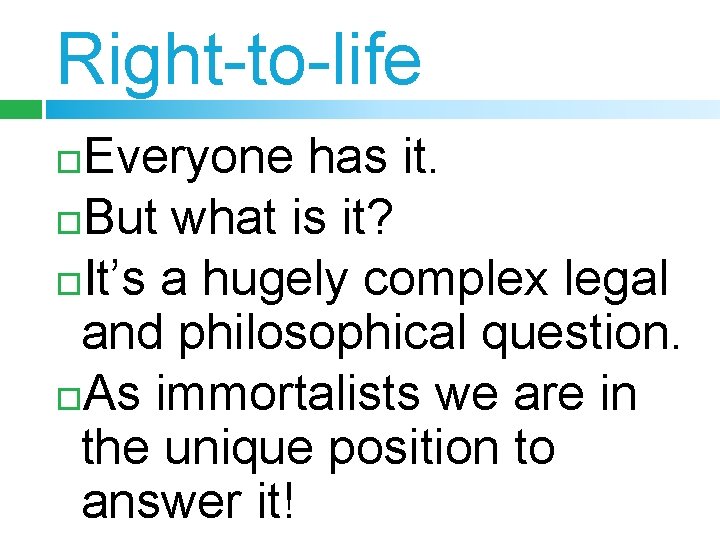 Right-to-life

Everyone has it.

But what is it?

It’s a hugely complex legal and philosophical question.

As immortalists we are in the unique position to answer it!